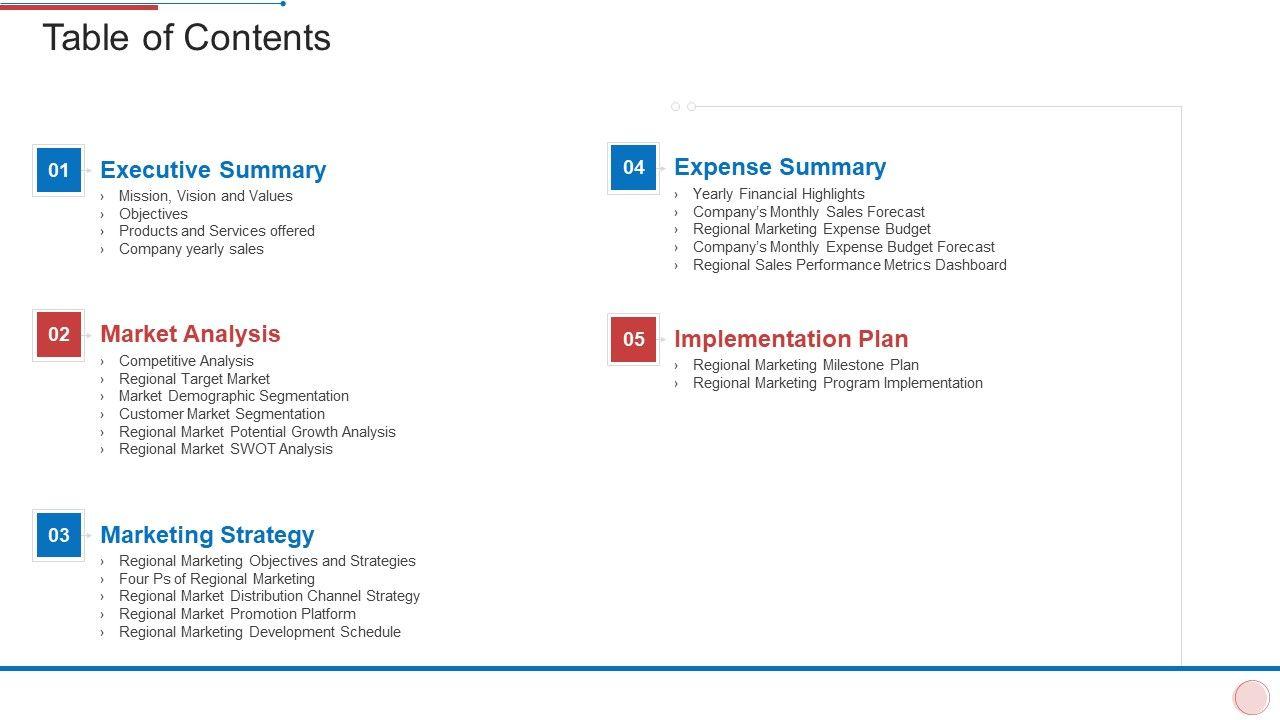 Table of Contents

01 Executive Summary
› Mission, Vision and Values
› Objectives
› Products and Services offered
› Company yearly sales

02 Market Analysis
› Competitive Analysis
› Regional Target Market
› Market Demographic Segmentation
› Customer Market Segmentation
› Regional Market Potential Growth Analysis
› Regional Market SWOT Analysis

03 Marketing Strategy
› Regional Marketing Objectives and Strategies
› Four Ps of Regional Marketing
› Regional Market Distribution Channel Strategy
› Regional Market Promotion Platform
› Regional Marketing Development Schedule

04 Expense Summary
› Yearly Financial Highlights
› Company's Monthly Sales Forecast
› Regional Marketing Expense Budget
› Company's Monthly Expense Budget Forecast
› Regional Sales Performance Metrics Dashboard

05 Implementation Plan
› Regional Marketing Milestone Plan
› Regional Marketing Program Implementation